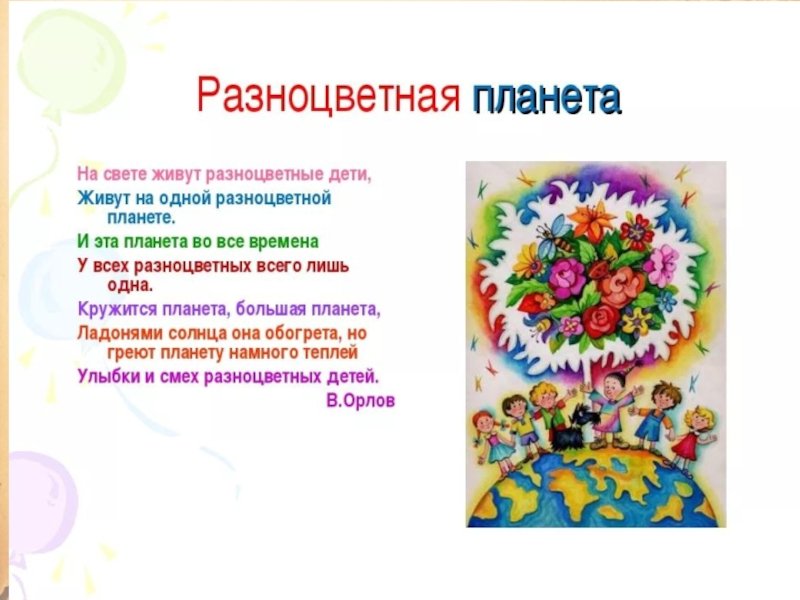 Разноцветная планета

На свете живут разноцветные дети,
Живут на одной разноцветной планете.
И эта планета во все времена
У всех разноцветных всего лишь одна.
Кружится планета, большая планета,
Ладонями солнца она обогрета, но греют планету намного теплей
Улыбки и смех разноцветных детей.
В.Орлов